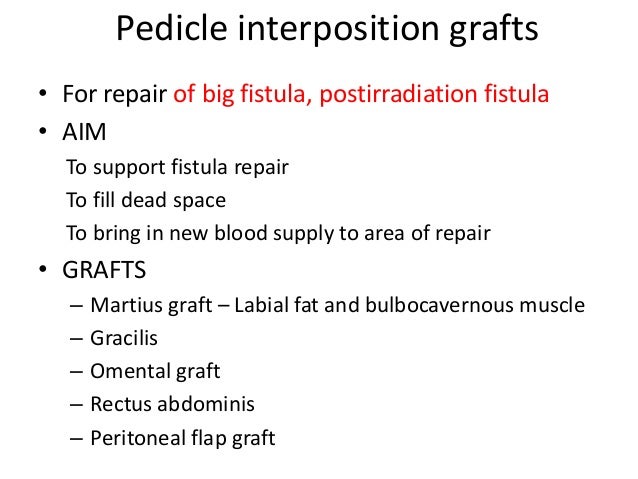 Pedicle interposition grafts

• For repair of big fistula, postirradiation fistula
• AIM
To support fistula repair
To fill dead space
To bring in new blood supply to area of repair
• GRAFTS
– Martius graft – Labial fat and bulbocavernous muscle
– Gracilis
– Omental graft
– Rectus abdominis
– Peritoneal flap graft